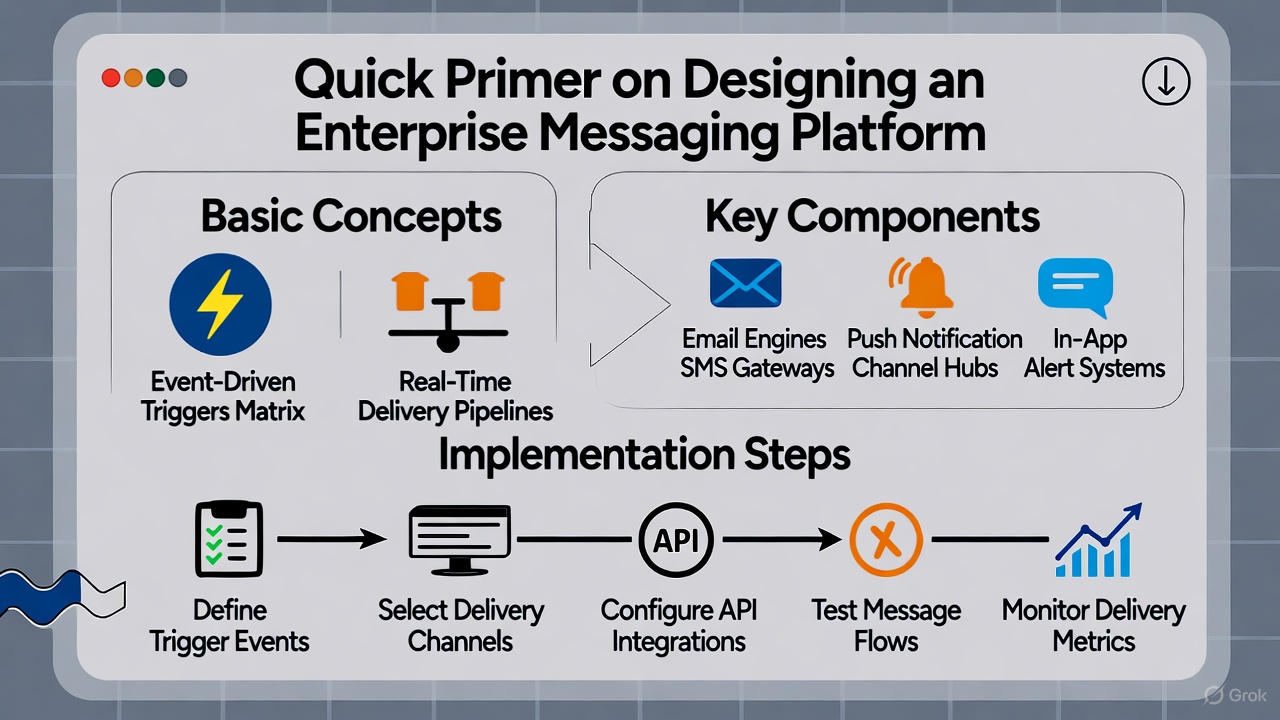 Quick Primer on Designing an Enterprise Messaging Platform

Basic Concepts

Event-Driven Triggers Matrix

Real-Time Delivery Pipelines

Key Components

Email Engines SMS Gateways

Push Notification Channel Hubs

In-App Alert Systems

Implementation Steps

Define Trigger Events

Select Delivery Channels

API

Configure API Integrations

Test Message Flows

Monitor Delivery Metrics

Grok